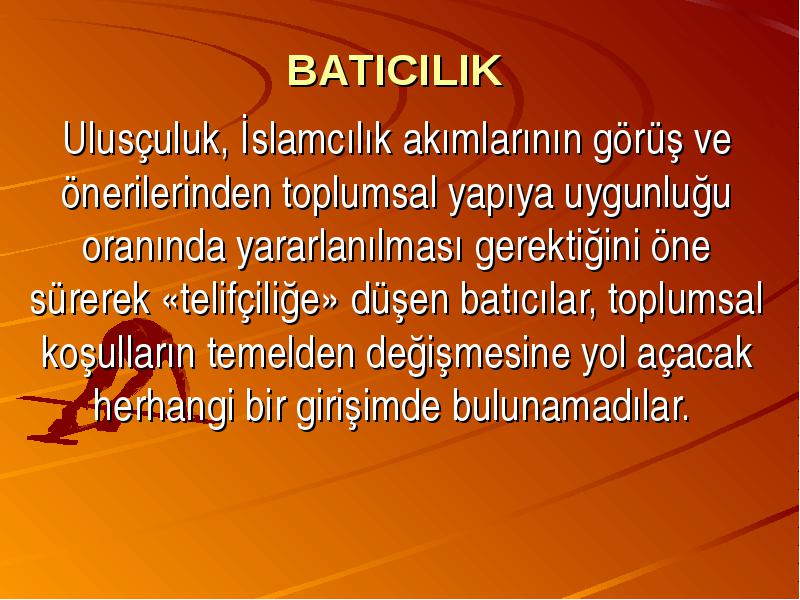 BATICILIK

Ulusçuluk, İslamcılık akımlarının görüş ve önerilerinden toplumsal yapıya uygunluğu oranında yararlanılması gerektiğini öne sürerek «telifçiliğe» düşen batıcılar, toplumsal koşulların temelden değişmesine yol açacak herhangi bir girişimde bulunamadılar.